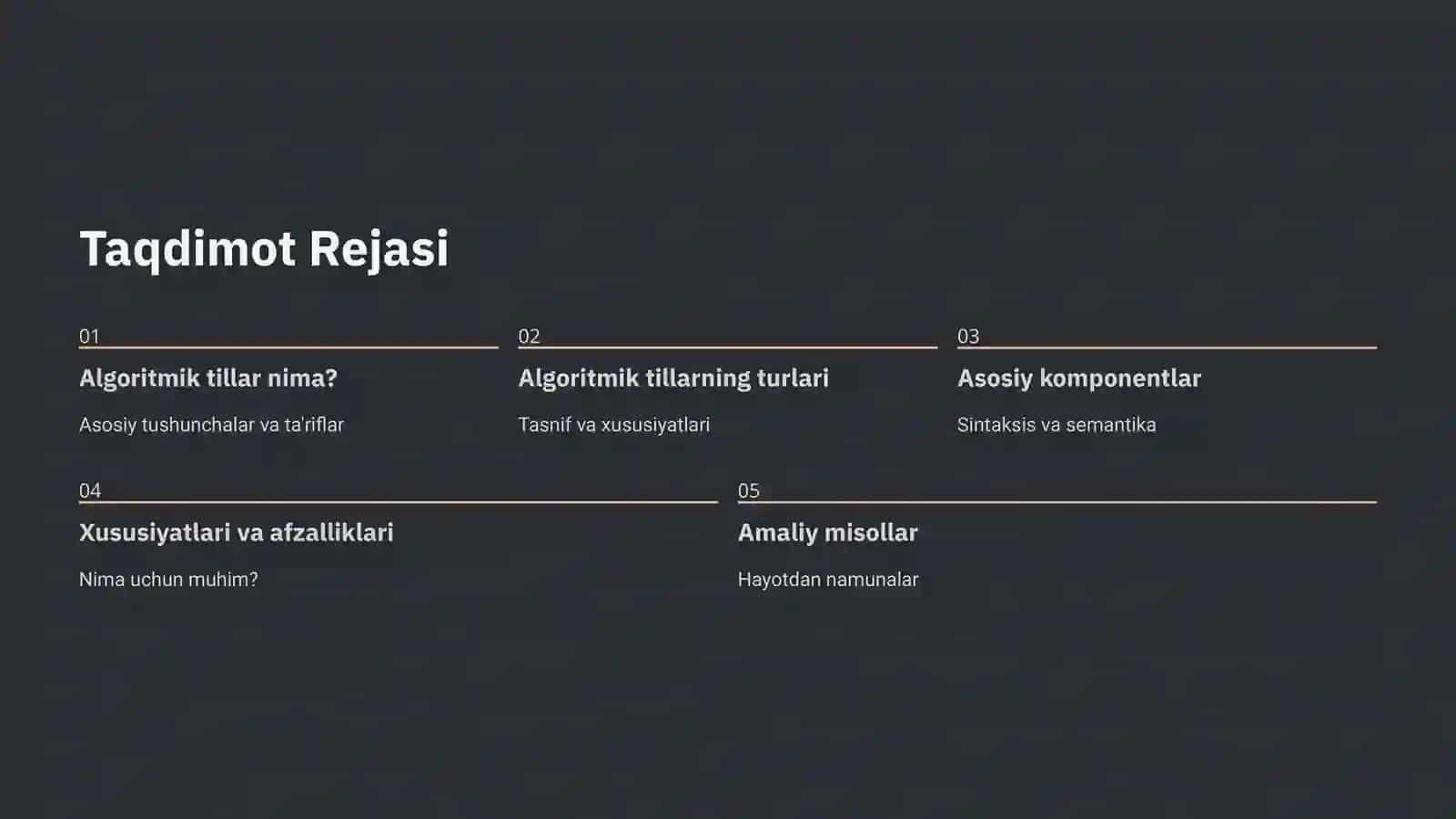 Taqdimot Rejasi

01
Algoritmik tillar nima?
Asosiy tushunchalar va ta'riflar

02
Algoritmik tillarning turlari
Tasnif va xususiyatlari

03
Asosiy komponentlar
Sintaksis va semantika

04
Xususiyatlari va afzalliklari
Nima uchun muhim?

05
Amaliy misollar
Hayotdan namunalar